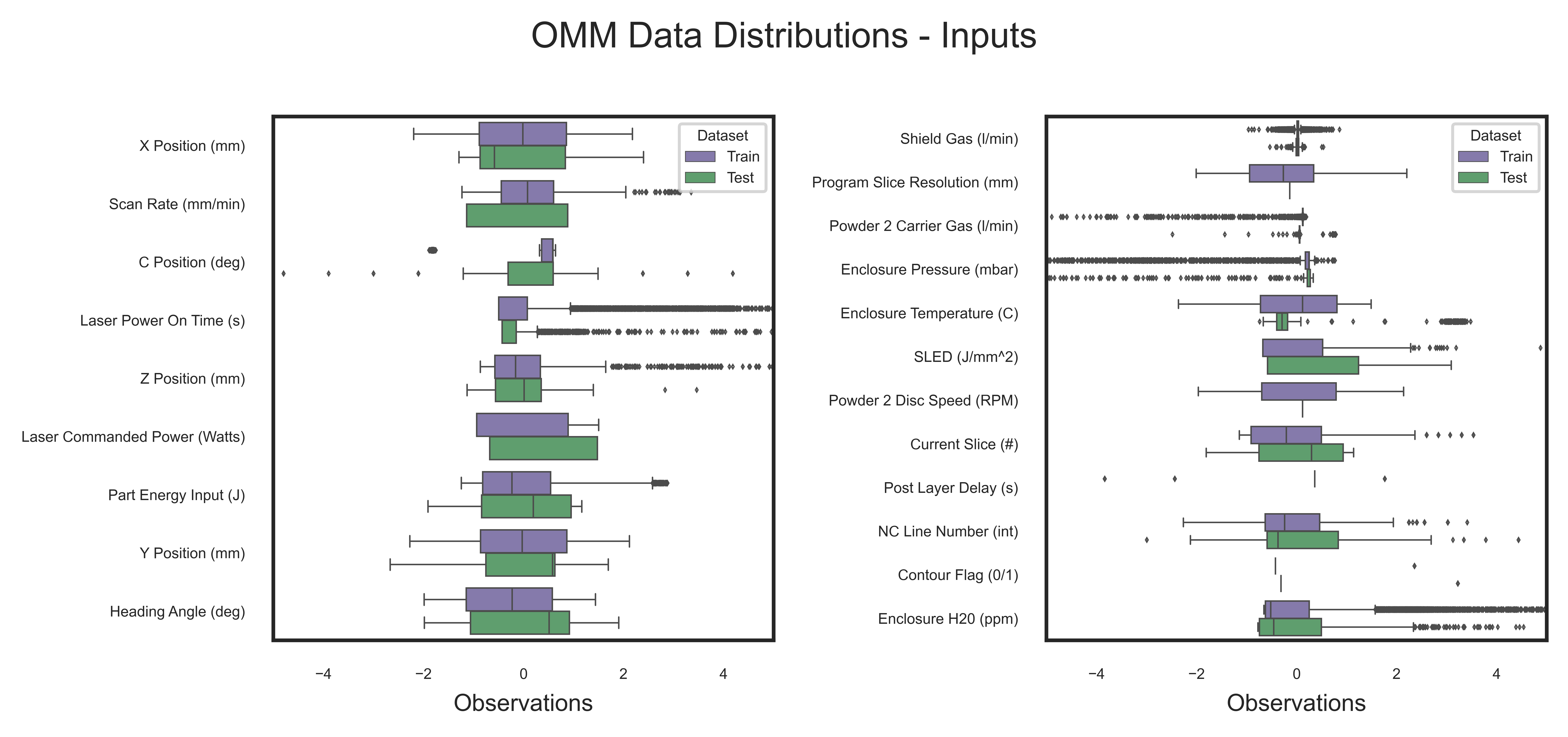 OMM Data Distributions - Inputs

X Position (mm)
Scan Rate (mm/min)
C Position (deg)
Laser Power On Time (s)
Z Position (mm)
Laser Commanded Power (Watts)
Part Energy Input (J)
Y Position (mm)
Heading Angle (deg)

Dataset
Train
Test

−4
−2
0
2
4
Observations

Shield Gas (l/min)
Program Slice Resolution (mm)
Powder 2 Carrier Gas (l/min)
Enclosure Pressure (mbar)
Enclosure Temperature (C)
SLED (J/mm^2)
Powder 2 Disc Speed (RPM)
Current Slice (#)
Post Layer Delay (s)
NC Line Number (int)
Contour Flag (0/1)
Enclosure H20 (ppm)

Dataset
Train
Test

−4
−2
0
2
4
Observations